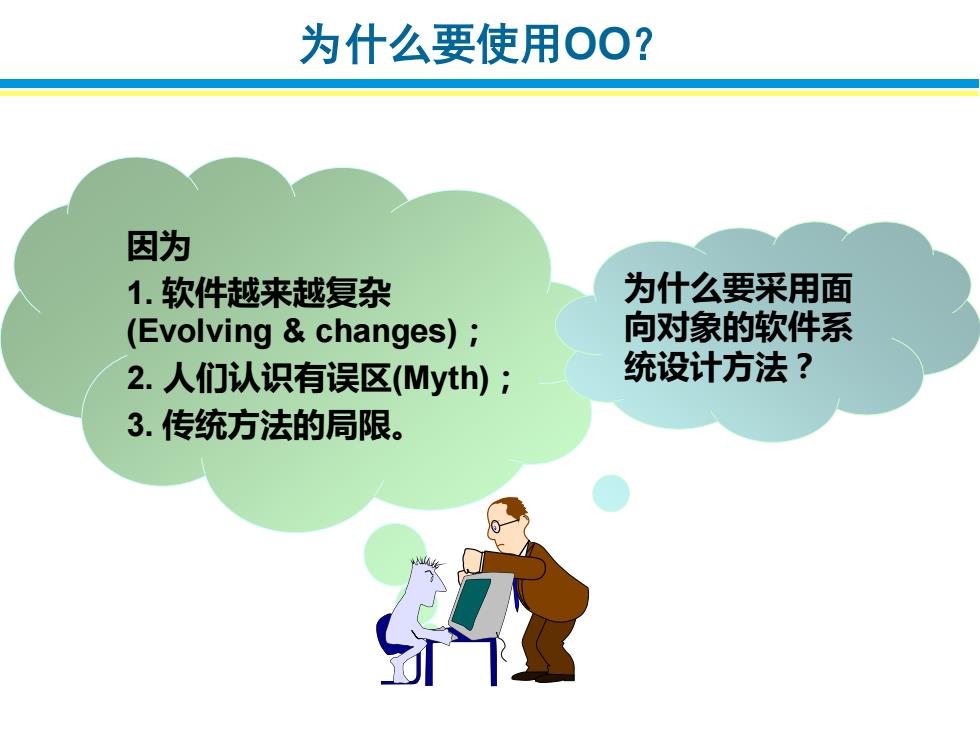 为什么要使用OO？

因为
1. 软件越来越复杂 (Evolving & changes)；
2. 人们认识有误区(Myth)；
3. 传统方法的局限。

为什么要采用面向对象的软件系统设计方法？